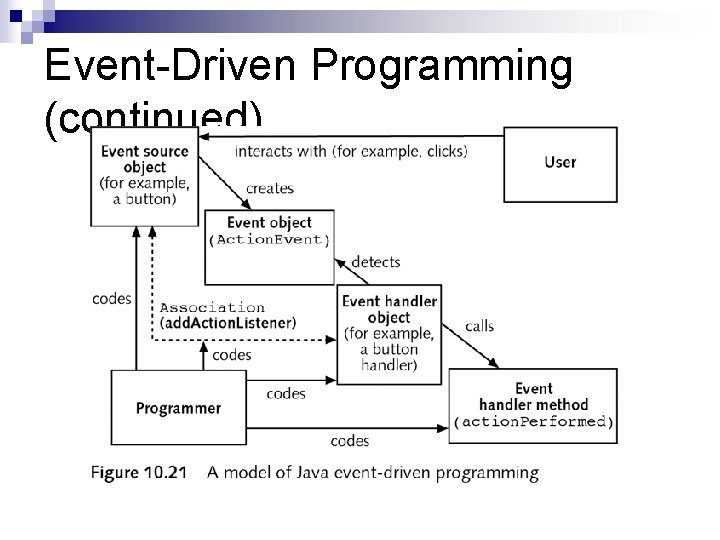 Event-Driven Programming (continued)

Event source object (for example, a button)

interacts with (for example, clicks)

User

creates

Event object (ActionEvent)

detects

codes

Association (addActionListener)

Event handler object (for example, a button handler)

calls

codes

Programmer

codes

Event handler method (actionPerformed)

codes

Figure 10.21 A model of Java event-driven programming